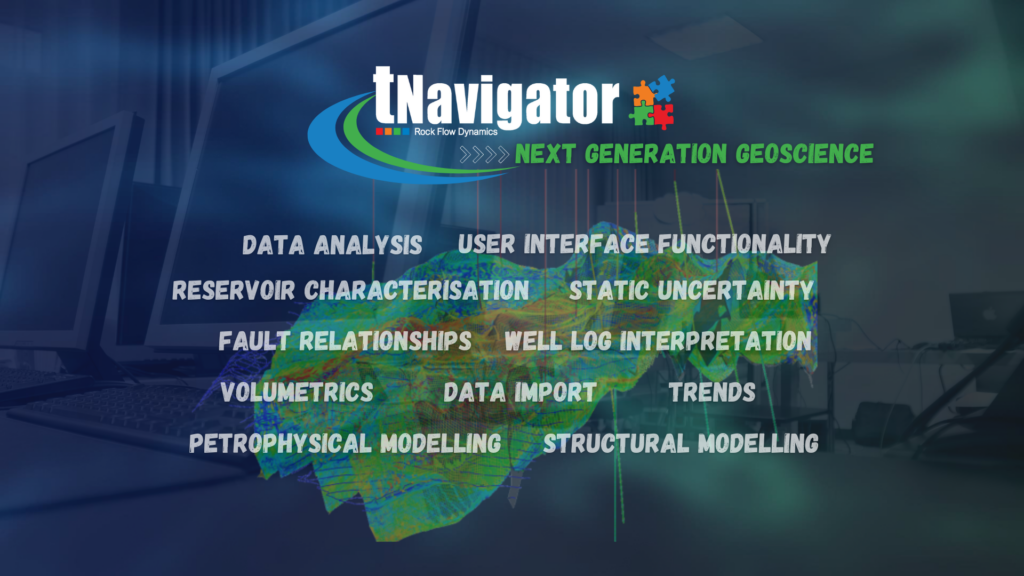 tNavigator
Rock Flow Dynamics
NEXT GENERATION GEOSCIENCE

DATA ANALYSIS USER INTERFACE FUNCTIONALITY
RESERVOIR CHARACTERISATION STATIC UNCERTAINTY
FAULT RELATIONSHIPS WELL LOG INTERPRETATION
VOLUMETRICS DATA IMPORT TRENDS
PETROPHYSICAL MODELLING STRUCTURAL MODELLING